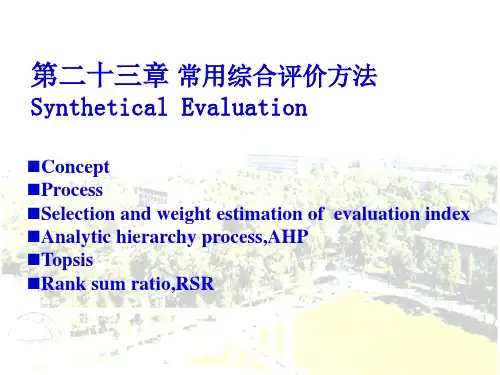 第二十三章 常用综合评价方法
Synthetical Evaluation

■Concept
■Process
■Selection and weight estimation of evaluation index
■Analytic hierarchy process,AHP
■Topsis
■Rank sum ratio,RSR